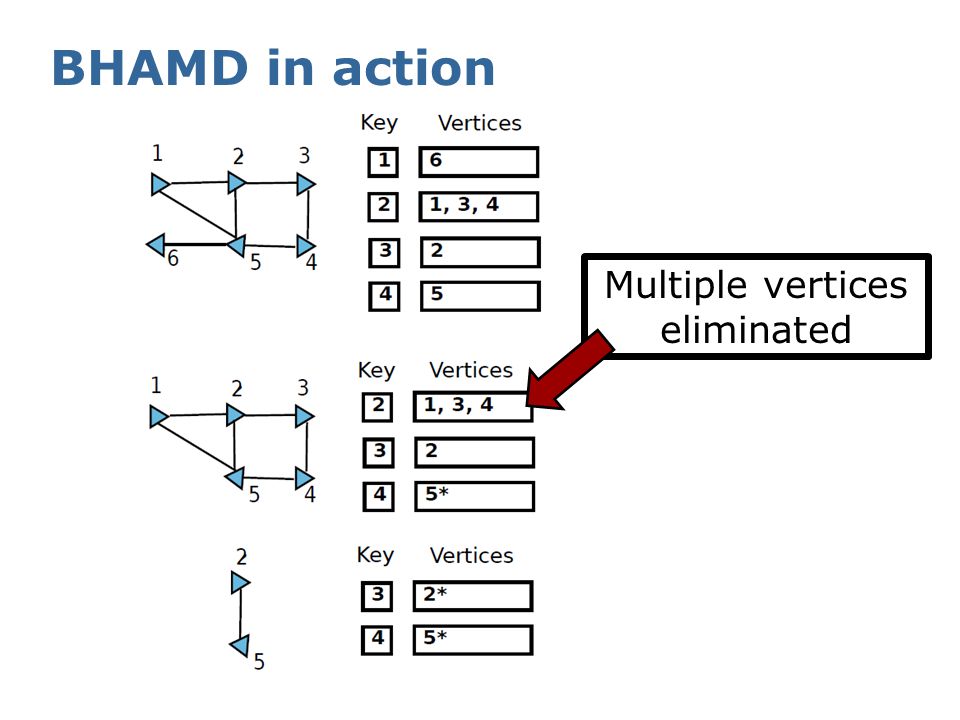 BHAMD in action

1 2 3
6 5 4

| Key | Vertices |
|---|---|
| 1 | 6 |
| 2 | 1, 3, 4 |
| 3 | 2 |
| 4 | 5 |

Multiple vertices eliminated

1 2 3
5 4

| Key | Vertices |
|---|---|
| 2 | 1, 3, 4 |
| 3 | 2 |
| 4 | 5* |

2
5

| Key | Vertices |
|---|---|
| 3 | 2* |
| 4 | 5* |